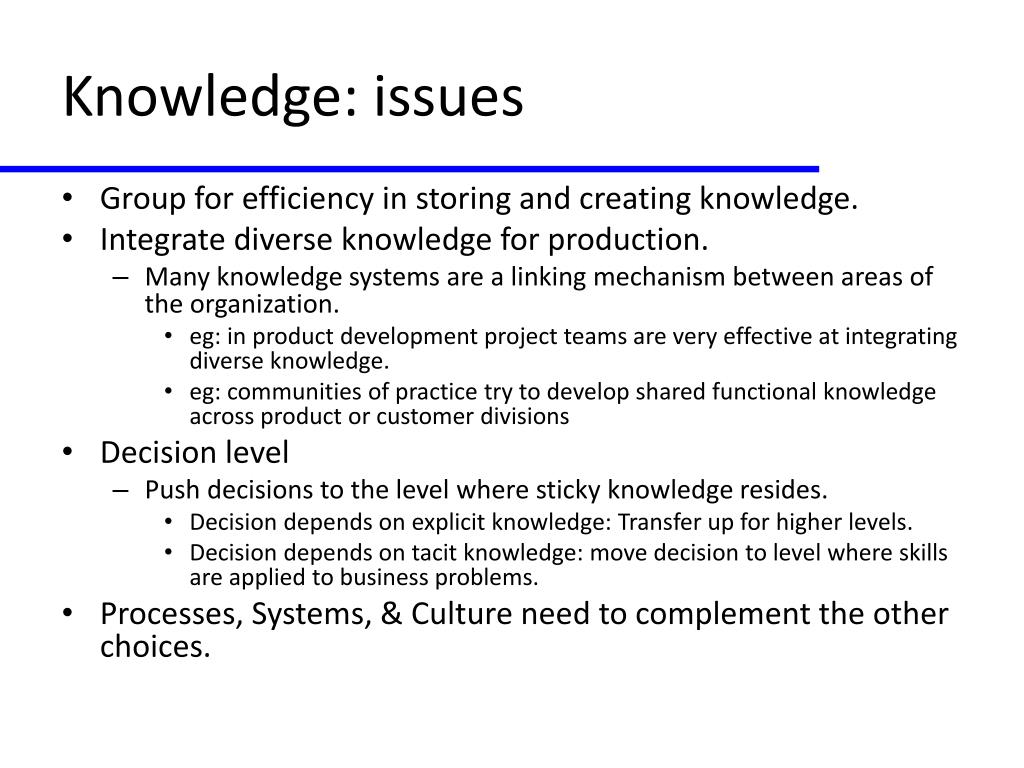 Knowledge: issues

• Group for efficiency in storing and creating knowledge.
• Integrate diverse knowledge for production.
– Many knowledge systems are a linking mechanism between areas of the organization.
• eg: in product development project teams are very effective at integrating diverse knowledge.
• eg: communities of practice try to develop shared functional knowledge across product or customer divisions
• Decision level
– Push decisions to the level where sticky knowledge resides.
• Decision depends on explicit knowledge: Transfer up for higher levels.
• Decision depends on tacit knowledge: move decision to level where skills are applied to business problems.
• Processes, Systems, & Culture need to complement the other choices.